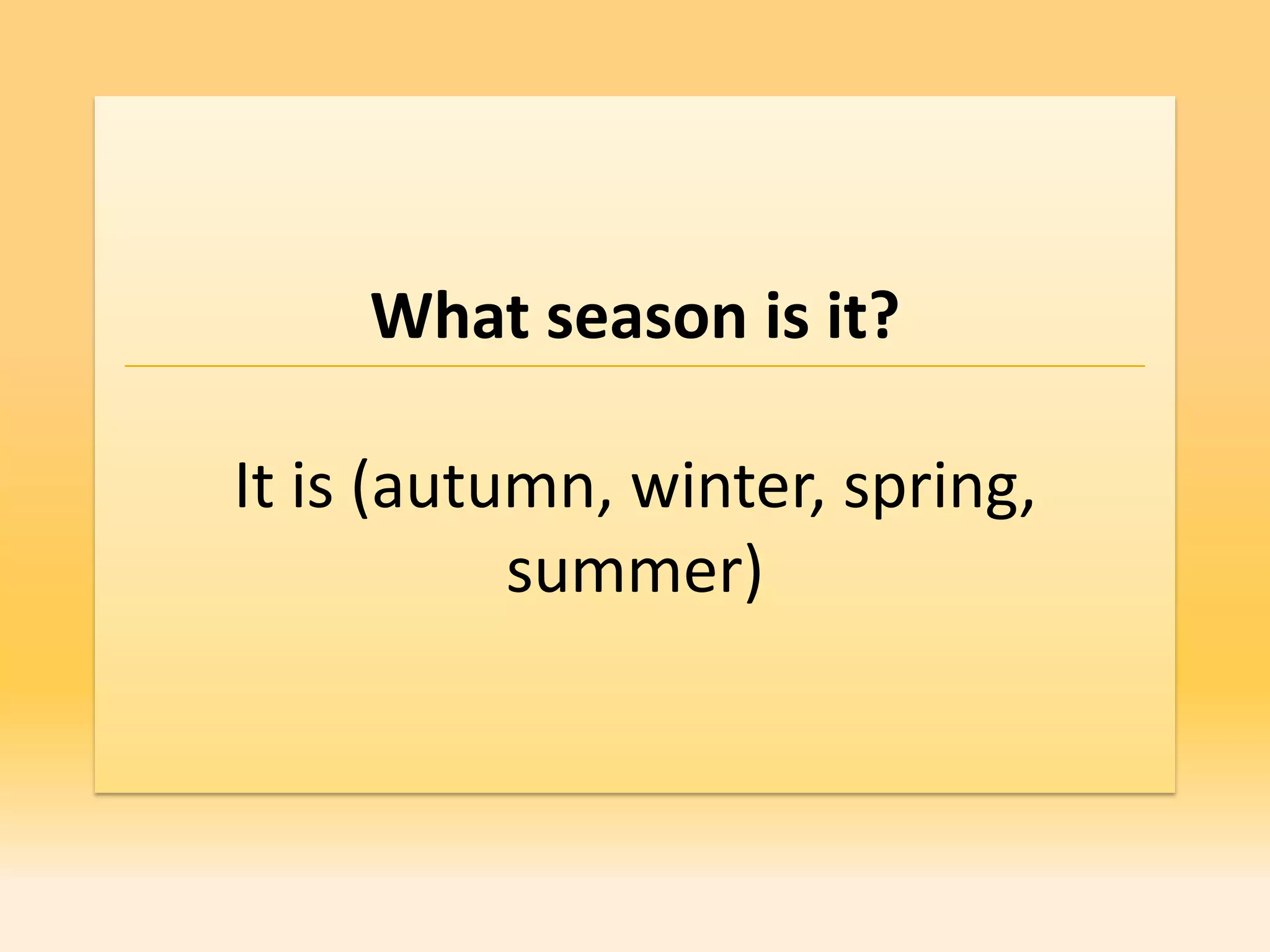 What season is it?

It is (autumn, winter, spring, summer)